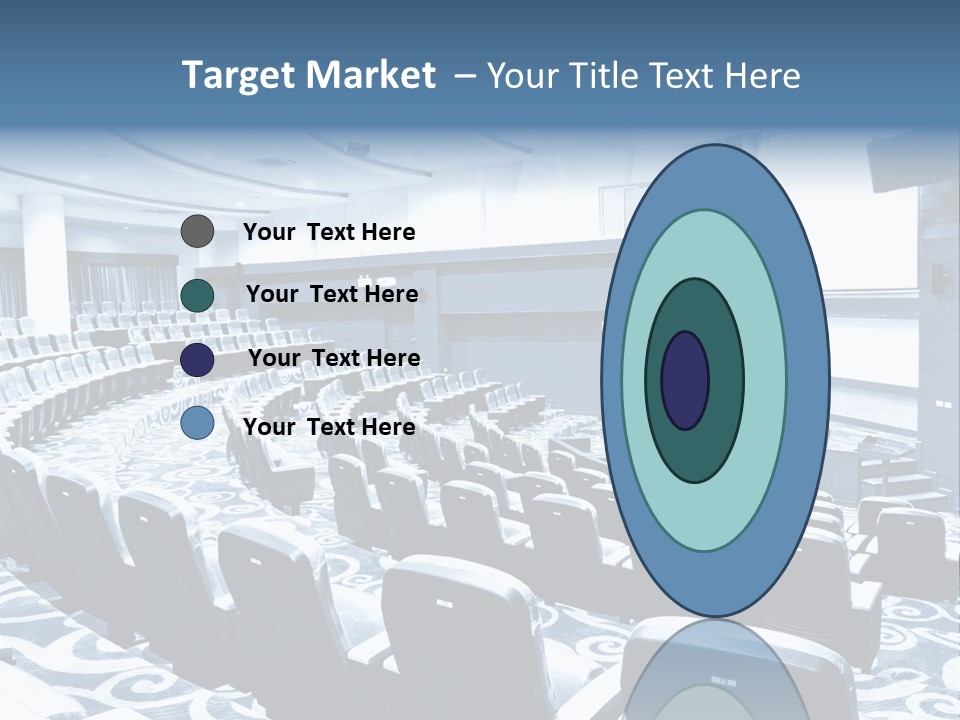 Target Market – Your Title Text Here

Your Text Here

Your Text Here

Your Text Here

Your Text Here